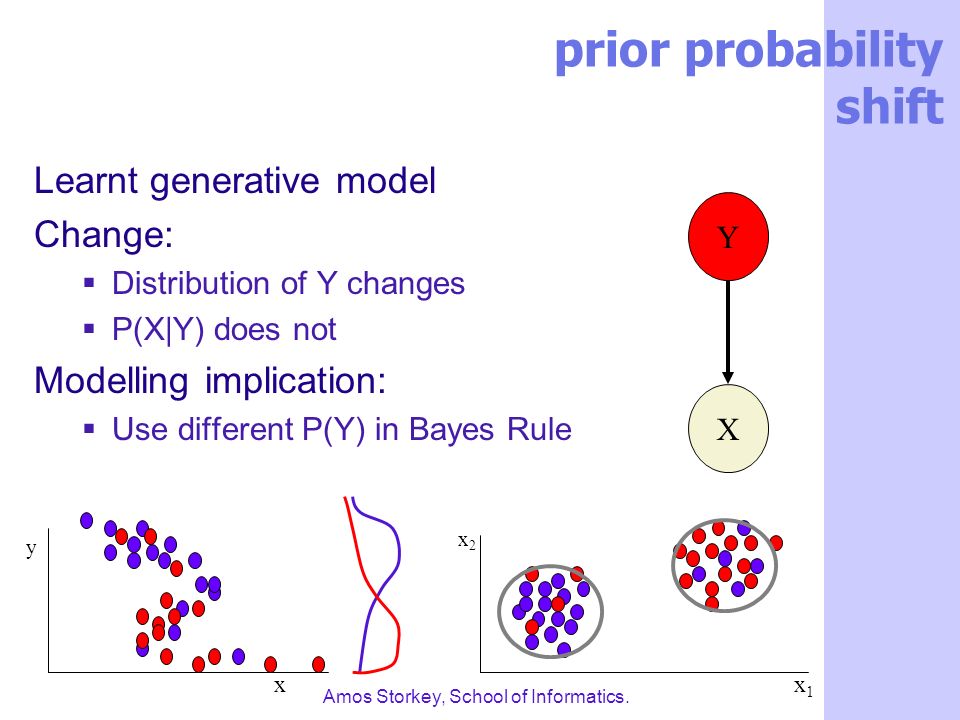 prior probability shift

Learnt generative model
Change:
▪ Distribution of Y changes
▪ P(X|Y) does not
Modelling implication:
▪ Use different P(Y) in Bayes Rule

Y
X

y
x
$x_2$
$x_1$

Amos Storkey, School of Informatics.